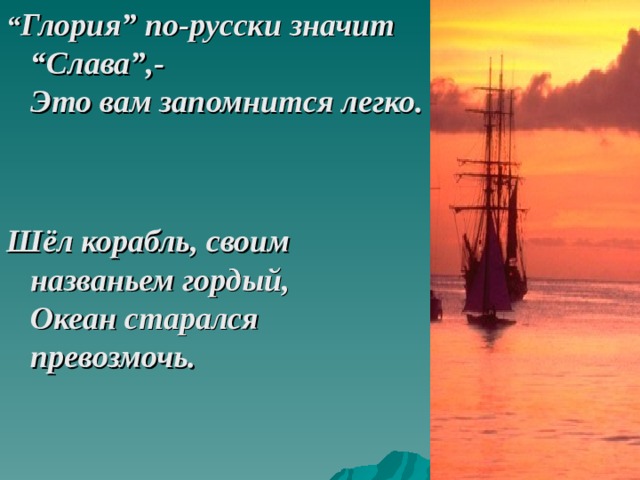 “Глория” по-русски значит
“Слава”,-
Это вам запомнится легко.

Шёл корабль, своим названьем гордый,
Океан старался превозмочь.